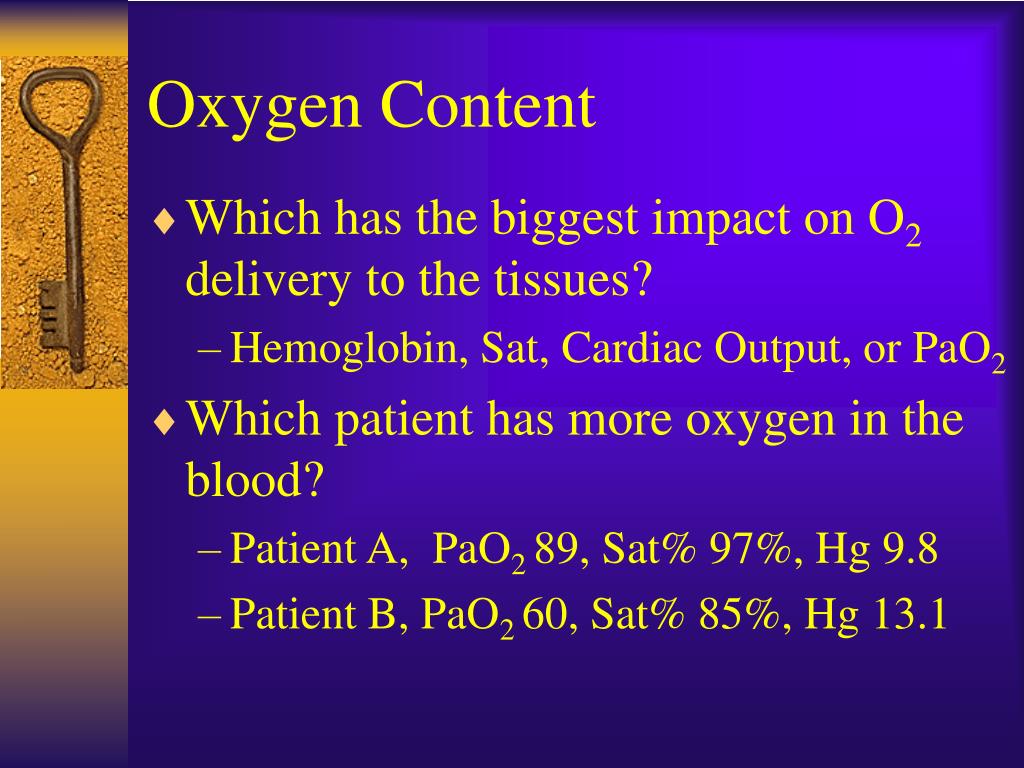 Oxygen Content

♦ Which has the biggest impact on $O_2$ delivery to the tissues?

– Hemoglobin, Sat, Cardiac Output, or $PaO_2$

♦ Which patient has more oxygen in the blood?

– Patient A, $PaO_2$ 89, Sat% 97%, Hg 9.8

– Patient B, $PaO_2$ 60, Sat% 85%, Hg 13.1